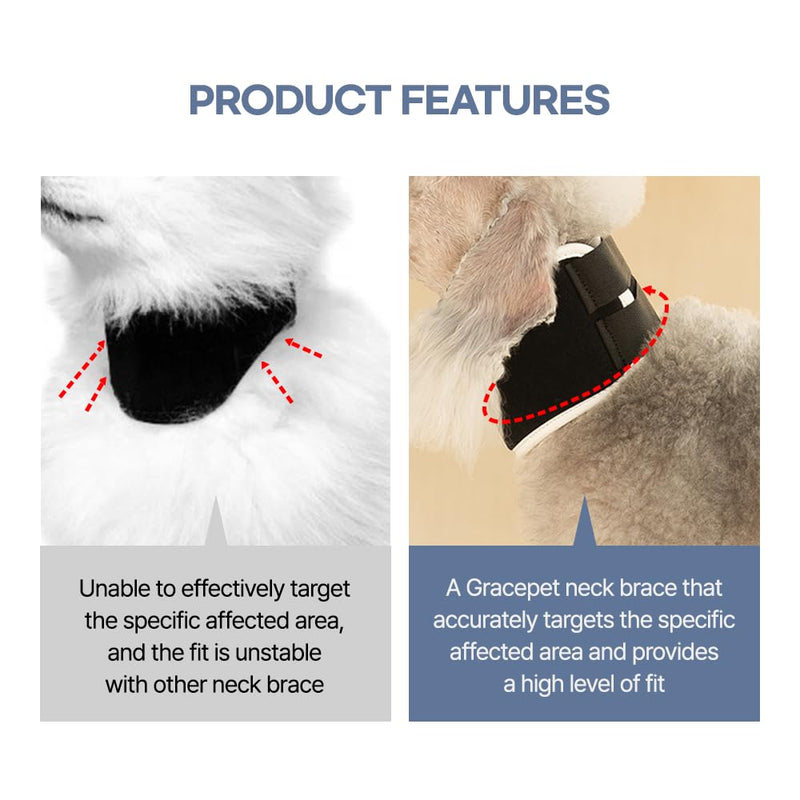 PRODUCT FEATURES

Unable to effectively target the specific affected area, and the fit is unstable with other neck brace

A Gracepet neck brace that accurately targets the specific affected area and provides a high level of fit